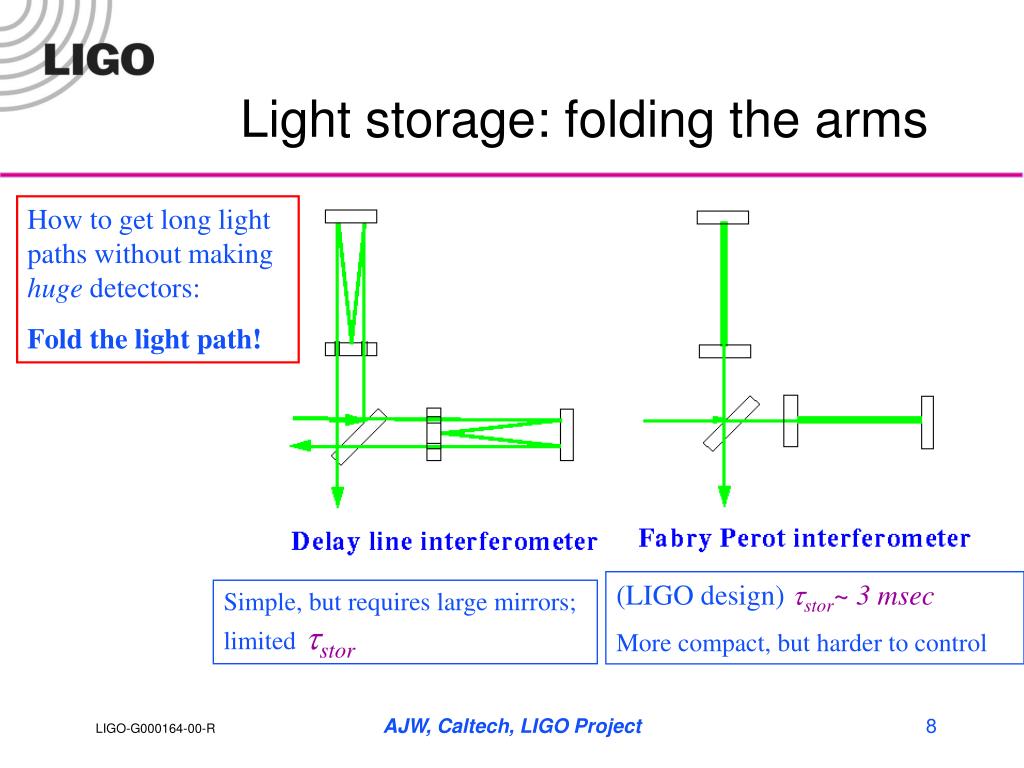 LIGO

Light storage: folding the arms

How to get long light paths without making *huge* detectors:

**Fold the light path!**

Delay line interferometer

Fabry Perot interferometer

Simple, but requires large mirrors; limited $\tau_{stor}$

(LIGO design) $\tau_{stor}$~ 3 msec

More compact, but harder to control

LIGO-G000164-00-R

AJW, Caltech, LIGO Project

8